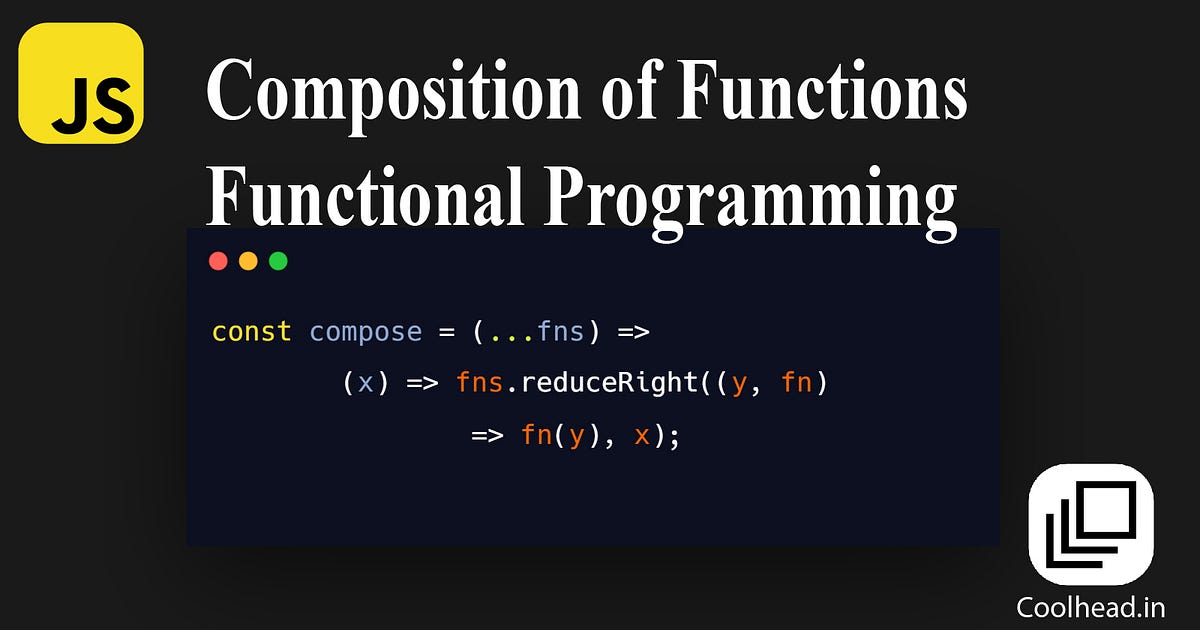 JS

Composition of Functions
Functional Programming

const compose = (...fns) =>
(x) => fns.reduceRight((y, fn)
=> fn(y), x);

Coolhead.in